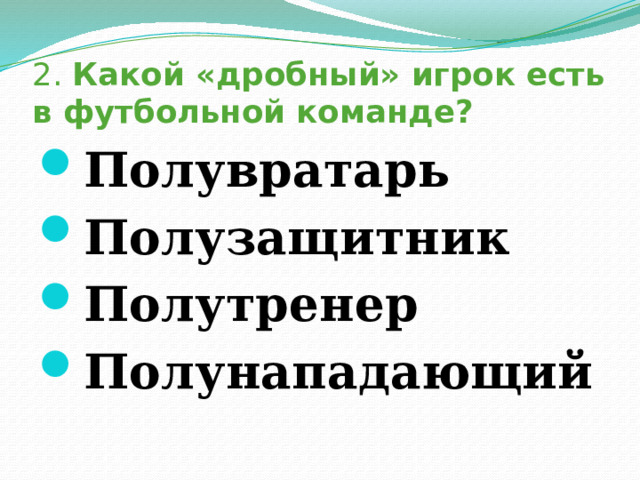 2. Какой «дробный» игрок есть в футбольной команде?

- Полувратарь
- Полузащитник
- Полутренер
- Полунападающий